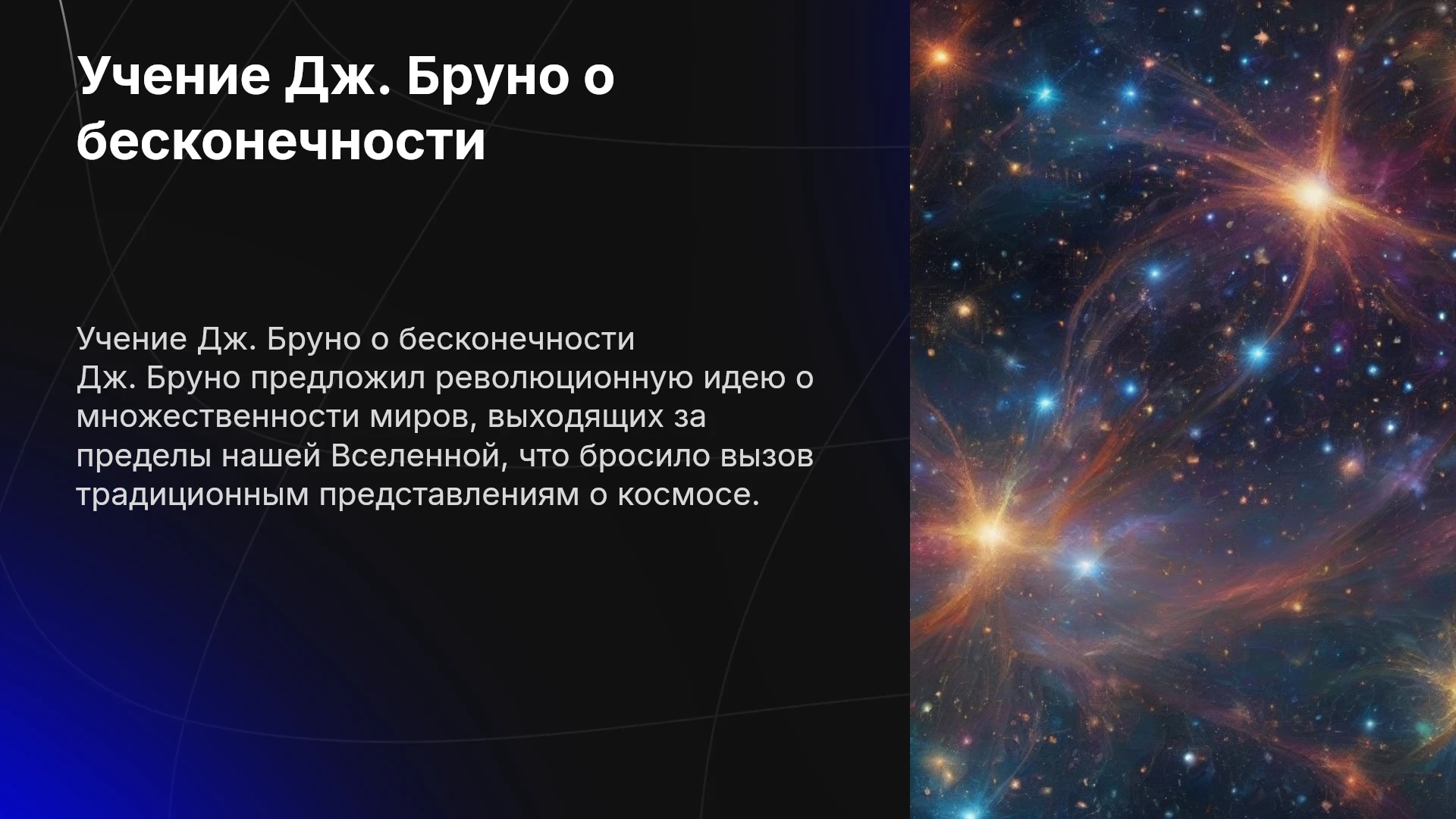 Учение Дж. Бруно о бесконечности

Учение Дж. Бруно о бесконечности

Дж. Бруно предложил революционную идею о множественности миров, выходящих за пределы нашей Вселенной, что бросило вызов традиционным представлениям о космосе.